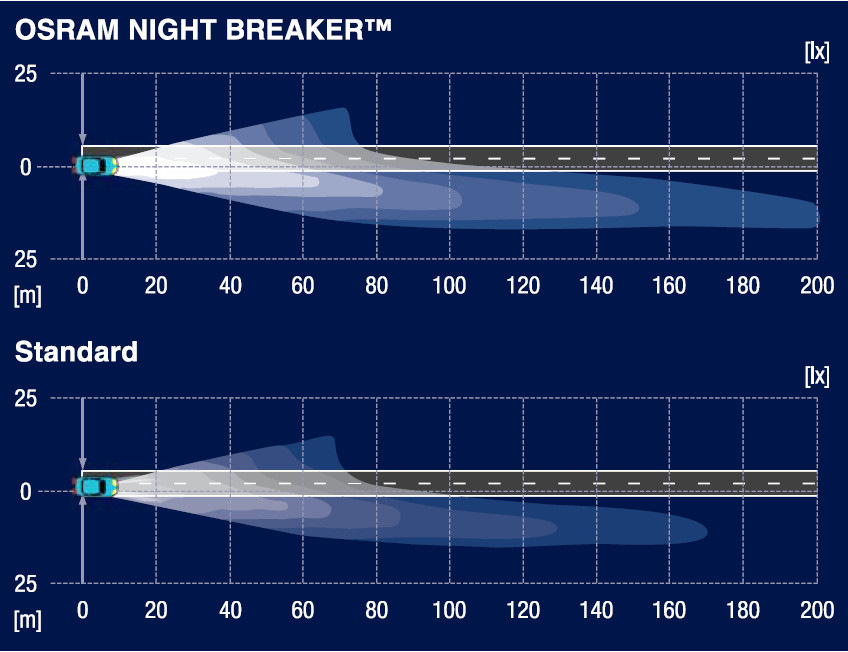 OSRAM NIGHT BREAKER™

[lx]

25

0

25

[m]

0 20 40 60 80 100 120 140 160 180 200

Standard

[lx]

25

0

25

[m]

0 20 40 60 80 100 120 140 160 180 200